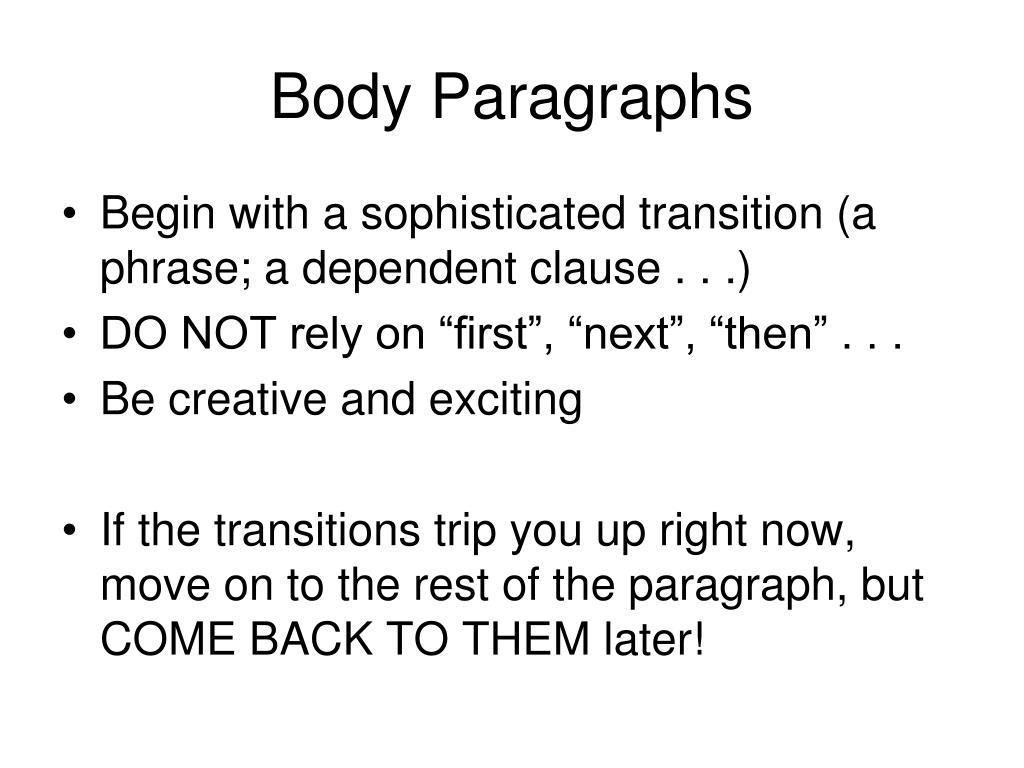 Body Paragraphs

• Begin with a sophisticated transition (a phrase; a dependent clause . . .)
• DO NOT rely on “first”, “next”, “then” . . .
• Be creative and exciting

• If the transitions trip you up right now, move on to the rest of the paragraph, but COME BACK TO THEM later!